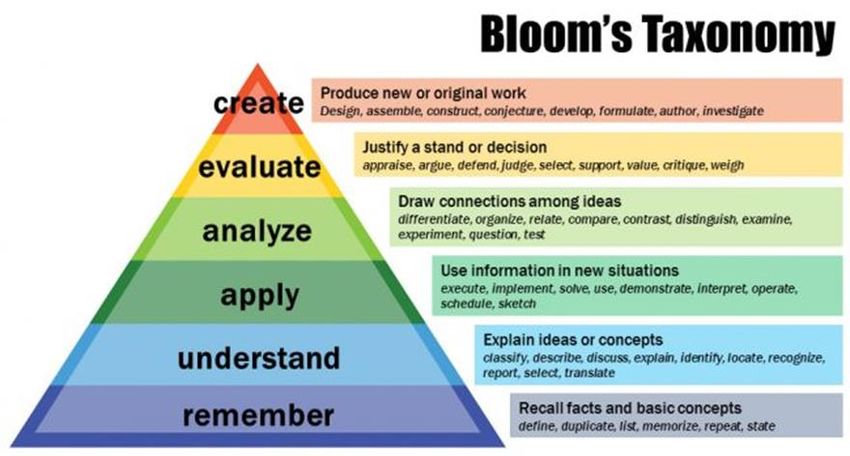 Bloom's Taxonomy

create
Produce new or original work
Design, assemble, construct, conjecture, develop, formulate, author, investigate

evaluate
Justify a stand or decision
appraise, argue, defend, judge, select, support, value, critique, weigh

analyze
Draw connections among ideas
differentiate, organize, relate, compare, contrast, distinguish, examine, experiment, question, test

apply
Use information in new situations
execute, implement, solve, use, demonstrate, interpret, operate, schedule, sketch

understand
Explain ideas or concepts
classify, describe, discuss, explain, identify, locate, recognize, report, select, translate

remember
Recall facts and basic concepts
define, duplicate, list, memorize, repeat, state